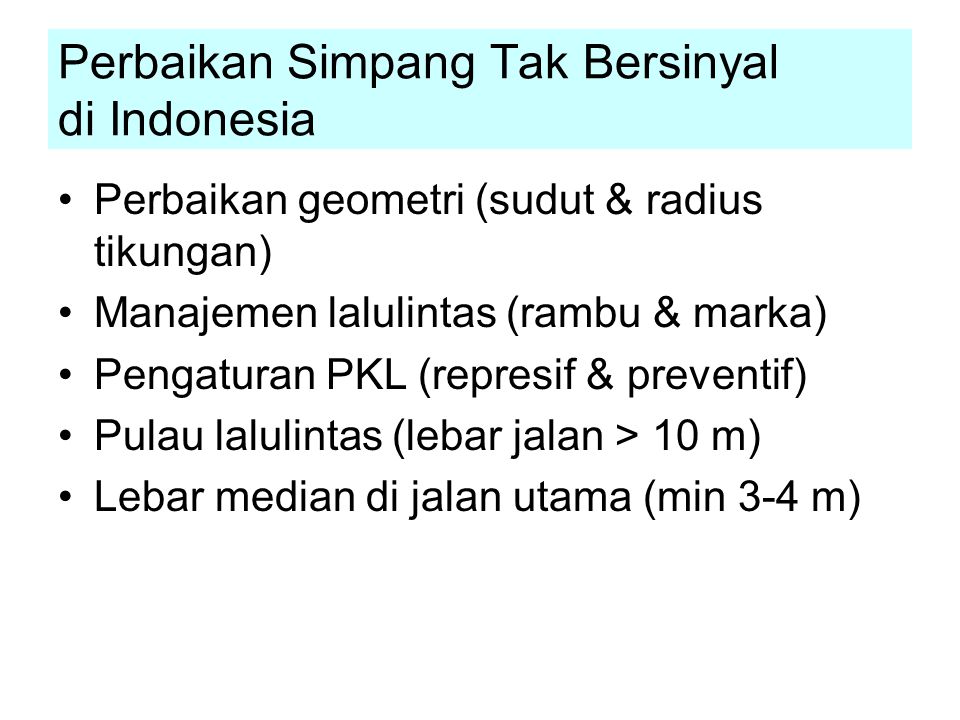 Perbaikan Simpang Tak Bersinyal di Indonesia

• Perbaikan geometri (sudut & radius tikungan)
• Manajemen lalulintas (rambu & marka)
• Pengaturan PKL (represif & preventif)
• Pulau lalulintas (lebar jalan > 10 m)
• Lebar median di jalan utama (min 3-4 m)